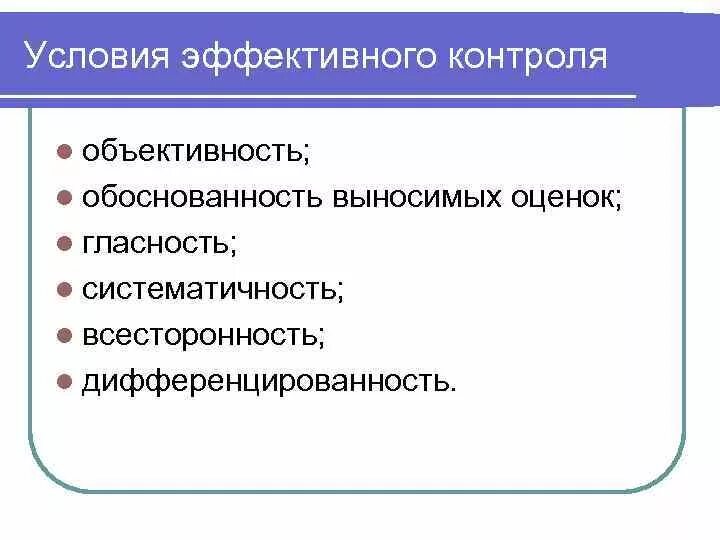 Условия эффективного контроля

- объективность;
- обоснованность выносимых оценок;
- гласность;
- систематичность;
- всесторонность;
- дифференцированность.